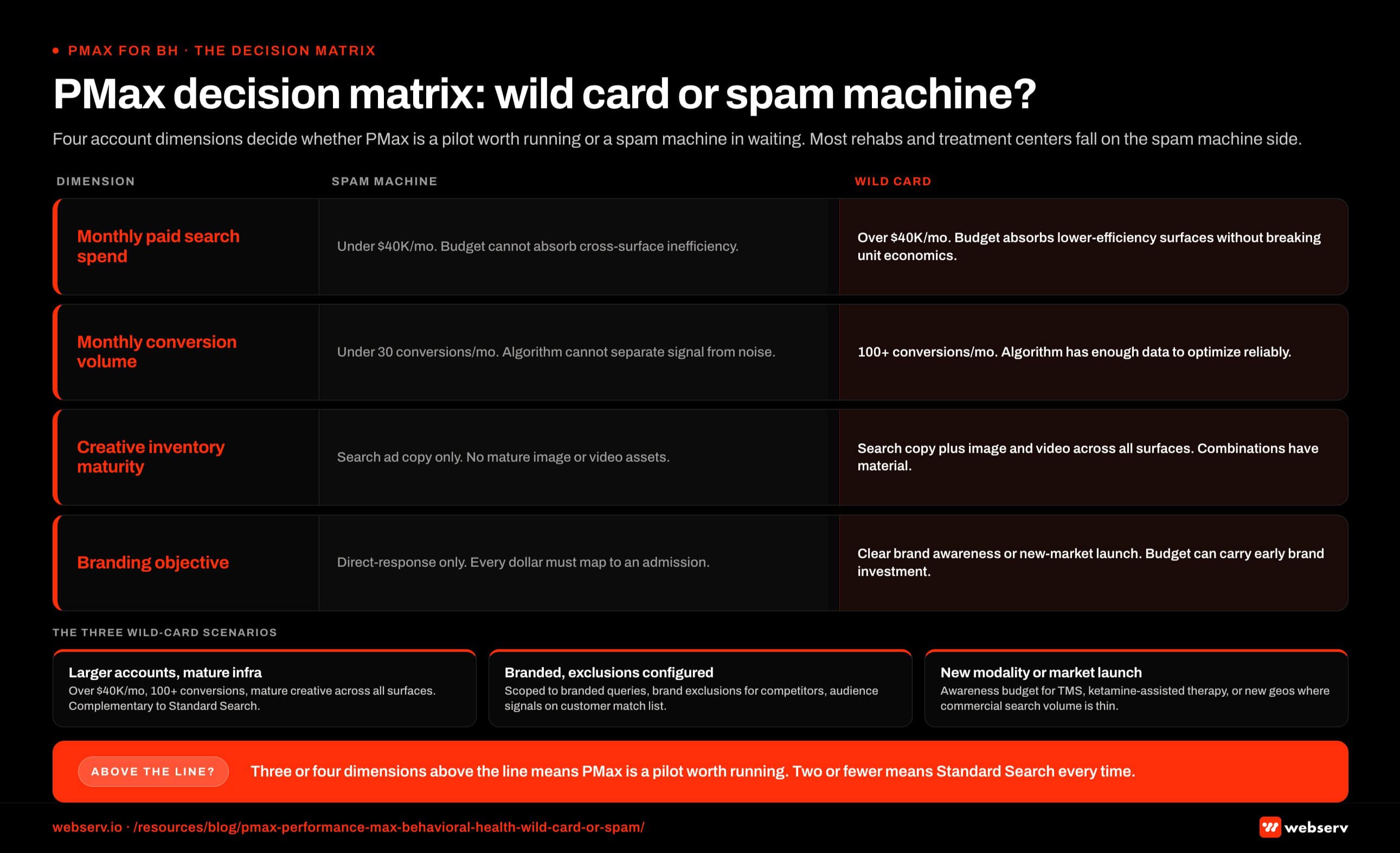 PMAX FOR BH · THE DECISION MATRIX

PMax decision matrix: wild card or spam machine?

Four account dimensions decide whether PMax is a pilot worth running or a spam machine in waiting. Most rehabs and treatment centers fall on the spam machine side.

| DIMENSION | SPAM MACHINE | WILD CARD |
|---|---|---|
| Monthly paid search spend | Under \$40K/mo. Budget cannot absorb cross-surface inefficiency. | Over \$40K/mo. Budget absorbs lower-efficiency surfaces without breaking unit economics. |
| Monthly conversion volume | Under 30 conversions/mo. Algorithm cannot separate signal from noise. | 100+ conversions/mo. Algorithm has enough data to optimize reliably. |
| Creative inventory maturity | Search ad copy only. No mature image or video assets. | Search copy plus image and video across all surfaces. Combinations have material. |
| Branding objective | Direct-response only. Every dollar must map to an admission. | Clear brand awareness or new-market launch. Budget can carry early brand investment. |

THE THREE WILD-CARD SCENARIOS

Larger accounts, mature infra
Over \$40K/mo, 100+ conversions, mature creative across all surfaces. Complementary to Standard Search.

Branded, exclusions configured
Scoped to branded queries, brand exclusions for competitors, audience signals on customer match list.

New modality or market launch
Awareness budget for TMS, ketamine-assisted therapy, or new geos where commercial search volume is thin.

ABOVE THE LINE?
Three or four dimensions above the line means PMax is a pilot worth running. Two or fewer means Standard Search every time.

webserv.io · /resources/blog/pmax-performance-max-behavioral-health-wild-card-or-spam/

webserv